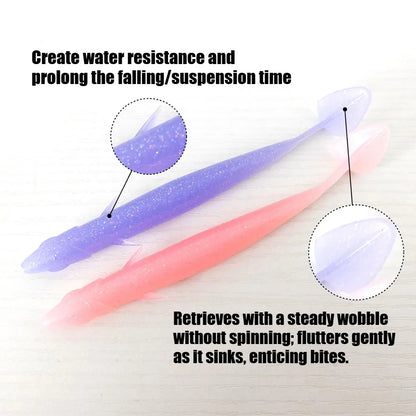 Create water resistance and prolong the falling/suspension time

Retrieves with a steady wobble without spinning; flutters gently as it sinks, enticing bites.